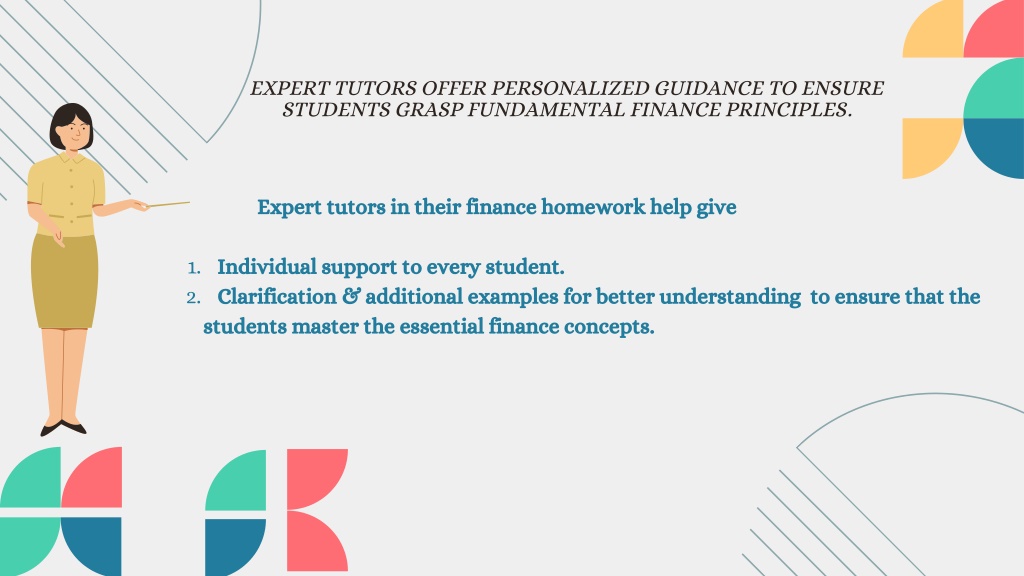 EXPERT TUTORS OFFER PERSONALIZED GUIDANCE TO ENSURE STUDENTS GRASP FUNDAMENTAL FINANCE PRINCIPLES.

Expert tutors in their finance homework help give

1. Individual support to every student.
2. Clarification & additional examples for better understanding to ensure that the students master the essential finance concepts.